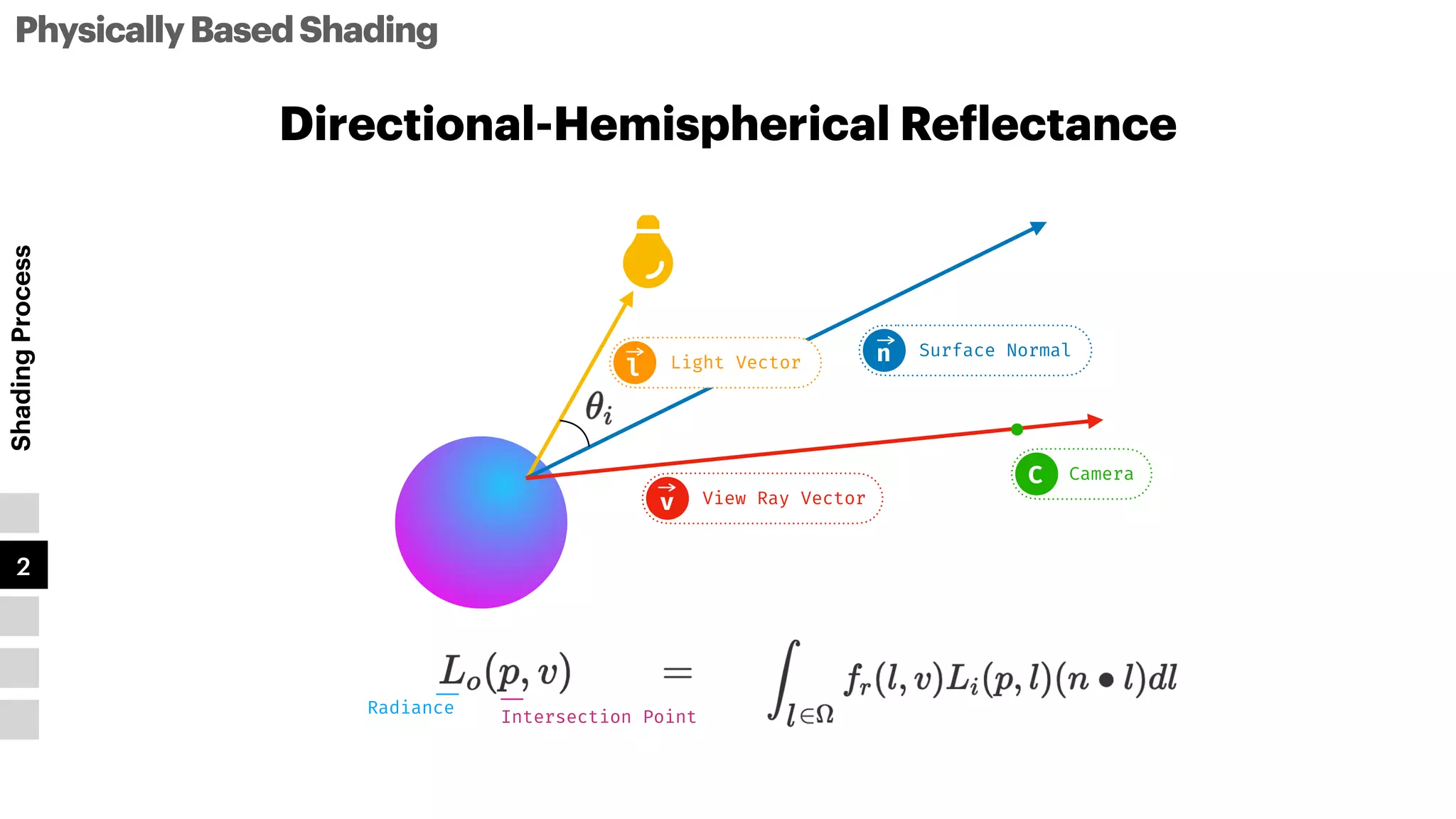 Physically Based Shading

Directional-Hemispherical Reflectance

Shading Process

2

$\vec{l}$ Light Vector

$\vec{n}$ Surface Normal

$\theta_i$

$\vec{v}$ View Ray Vector

C Camera

$L_o(p, v) = \int_{l \in \Omega} f_r(l, v) L_i(p, l)(n \bullet l) dl$

Radiance

Intersection Point